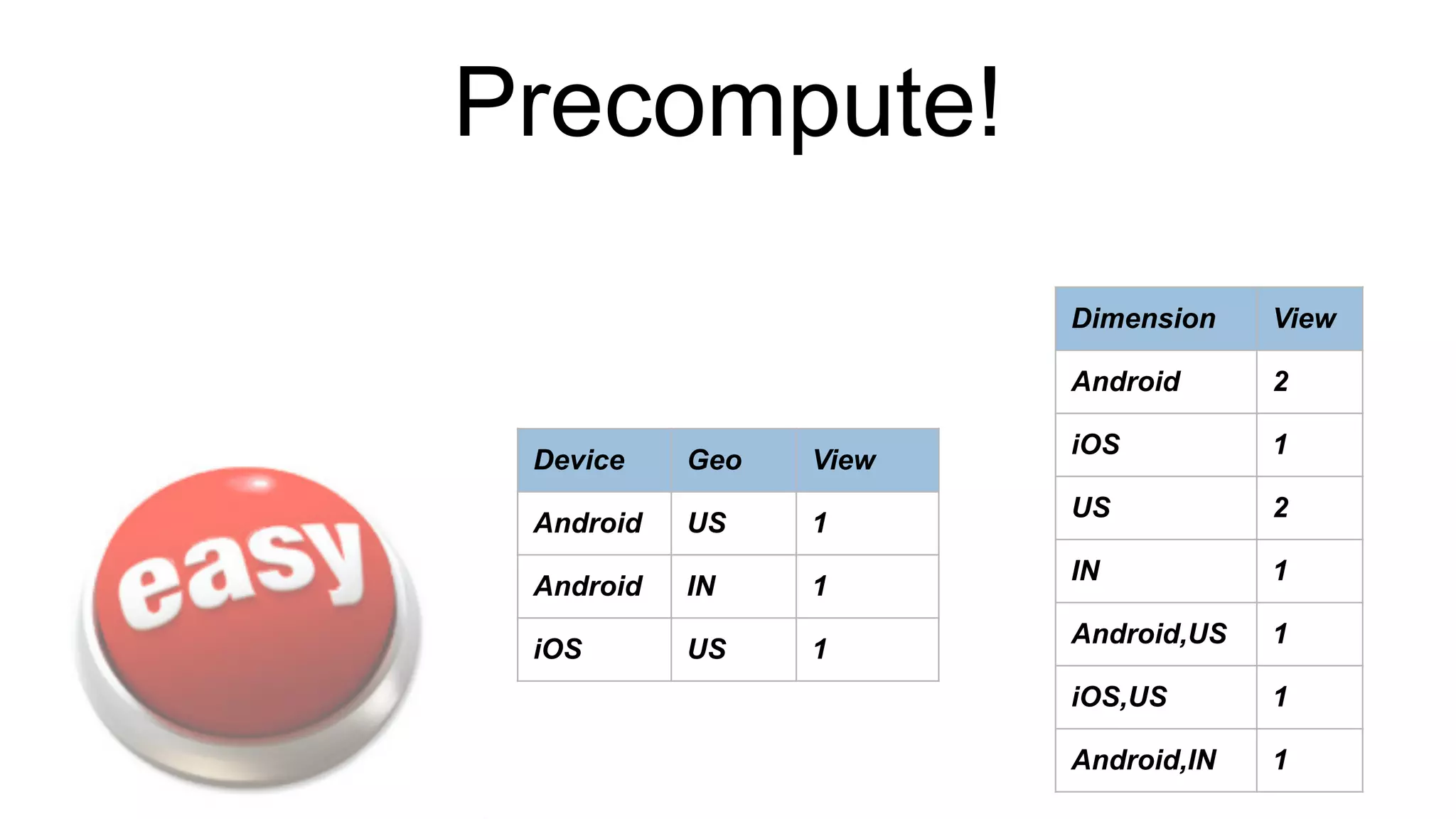 Precompute!

easy

| Device | Geo | View |
|---|---|---|
| Android | US | 1 |
| Android | IN | 1 |
| iOS | US | 1 |

| Dimension | View |
|---|---|
| Android | 2 |
| iOS | 1 |
| US | 2 |
| IN | 1 |
| Android,US | 1 |
| iOS,US | 1 |
| Android,IN | 1 |